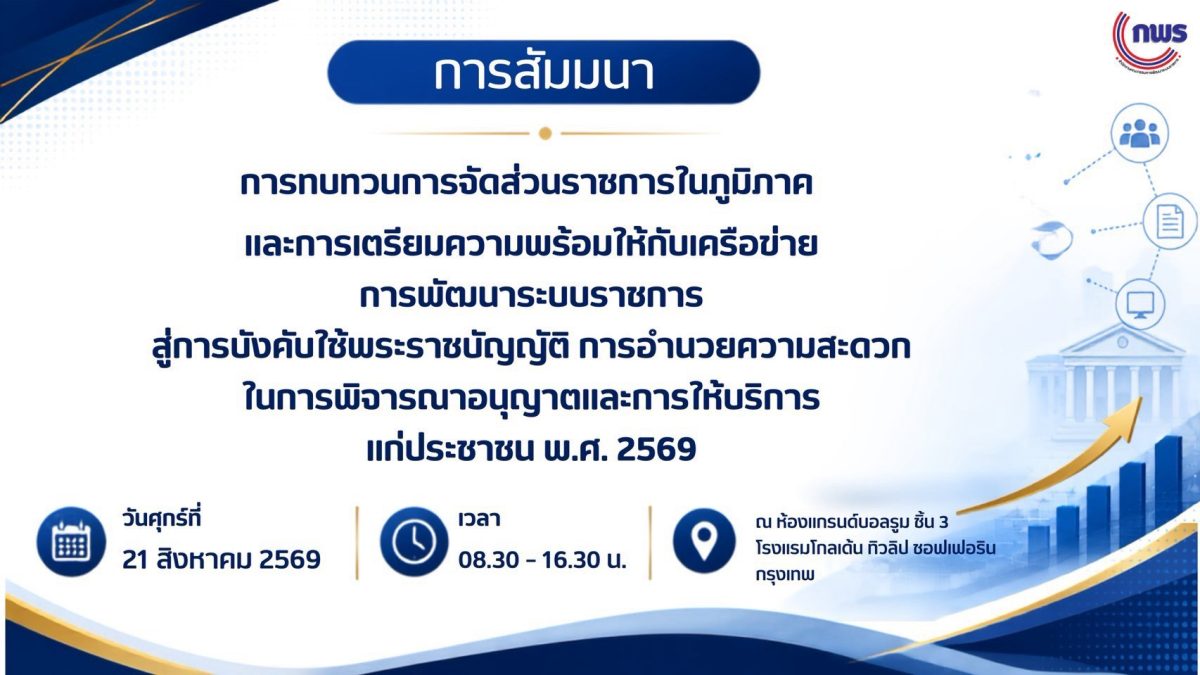 กพร

การสัมมนา

การทบทวนการจัดส่วนราชการในภูมิภาค
และการเตรียมความพร้อมให้กับเครือข่าย
การพัฒนาระบบราชการ
สู่การบังคับใช้พระราชบัญญัติ การอำนวยความสะดวก
ในการพิจารณาอนุญาตและการให้บริการ
แก่ประชาชน พ.ศ. 2569

วันศุกร์ที่
21 สิงหาคม 2569

เวลา
08.30 - 16.30 น.

ณ ห้องแกรนด์บอลรูม ชั้น 3
โรงแรมโกลเด้น ทิวลิป ซอฟเฟอริน
กรุงเทพ